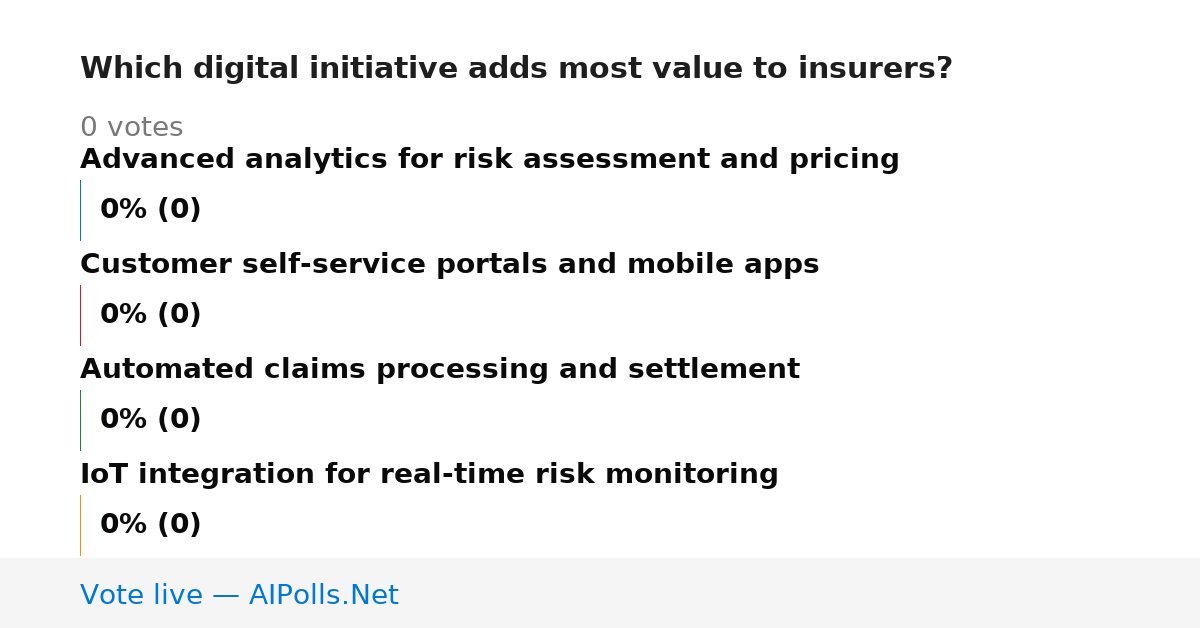 Which digital initiative adds most value to insurers?

0 votes

Advanced analytics for risk assessment and pricing

0% (0)

Customer self-service portals and mobile apps

0% (0)

Automated claims processing and settlement

0% (0)

IoT integration for real-time risk monitoring

0% (0)

Vote live — AIPolls.Net